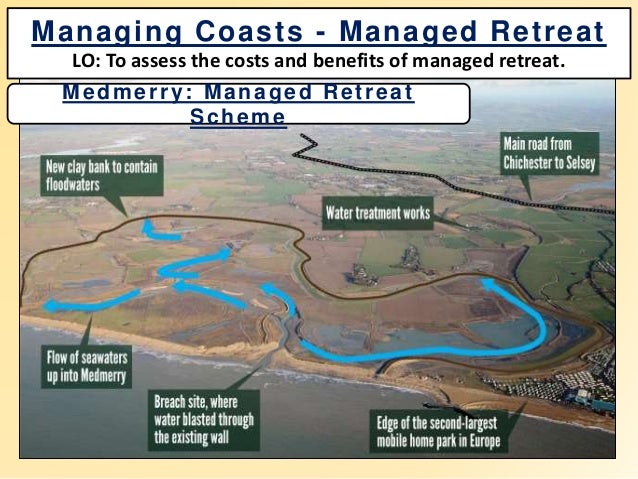 Managing Coasts - Managed Retreat
LO: To assess the costs and benefits of managed retreat.

Medmerry: Managed Retreat Scheme

New clay bank to contain floodwaters

Main road from Chichester to Selsey

Water treatment works

Flow of seawaters up into Medmerry

Breach site, where water blasted through the existing wall

Edge of the second-largest mobile home park in Europe